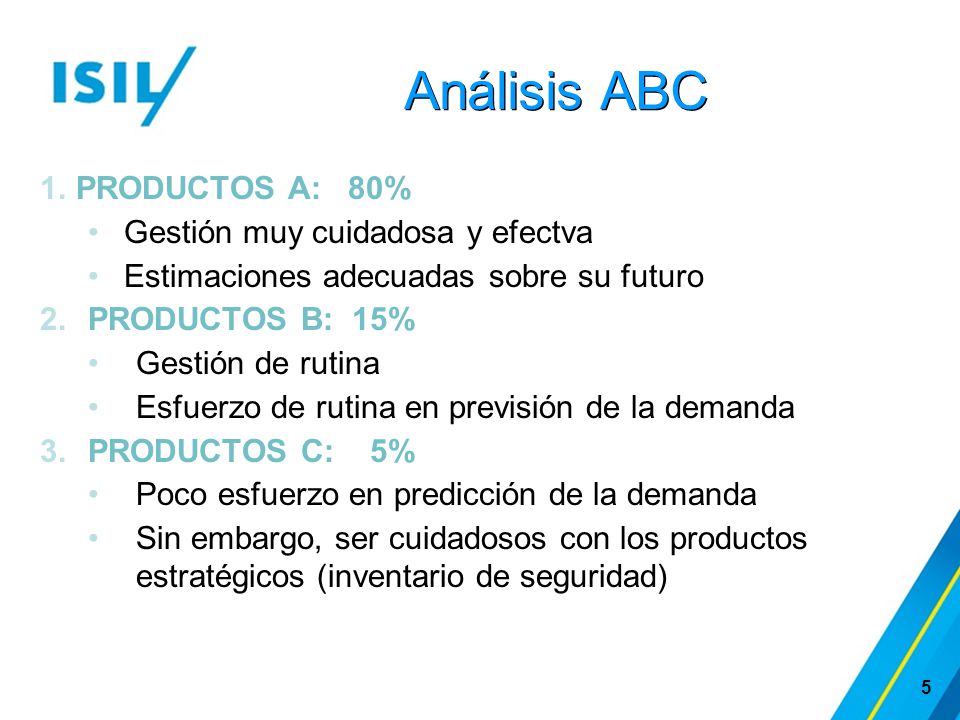 ISIL

Análisis ABC

1. PRODUCTOS A: 80%
• Gestión muy cuidadosa y efectva
• Estimaciones adecuadas sobre su futuro
2. PRODUCTOS B: 15%
• Gestión de rutina
• Esfuerzo de rutina en previsión de la demanda
3. PRODUCTOS C: 5%
• Poco esfuerzo en predicción de la demanda
• Sin embargo, ser cuidadosos con los productos estratégicos (inventario de seguridad)

5